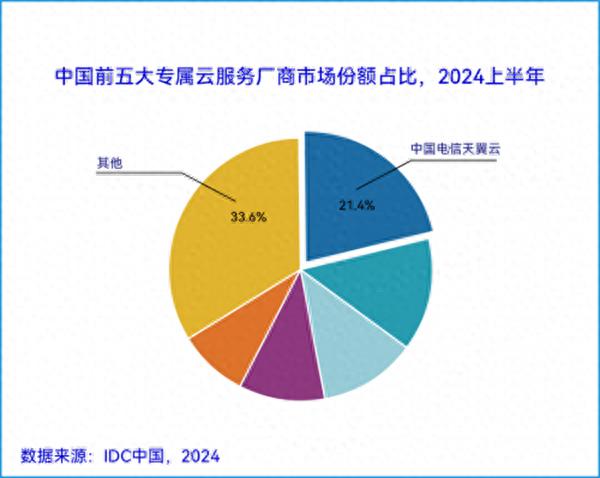 中国前五大专属云服务厂商市场份额占比，2024上半年

其他

33.6%

中国电信天翼云

21.4%

数据来源：IDC中国，2024